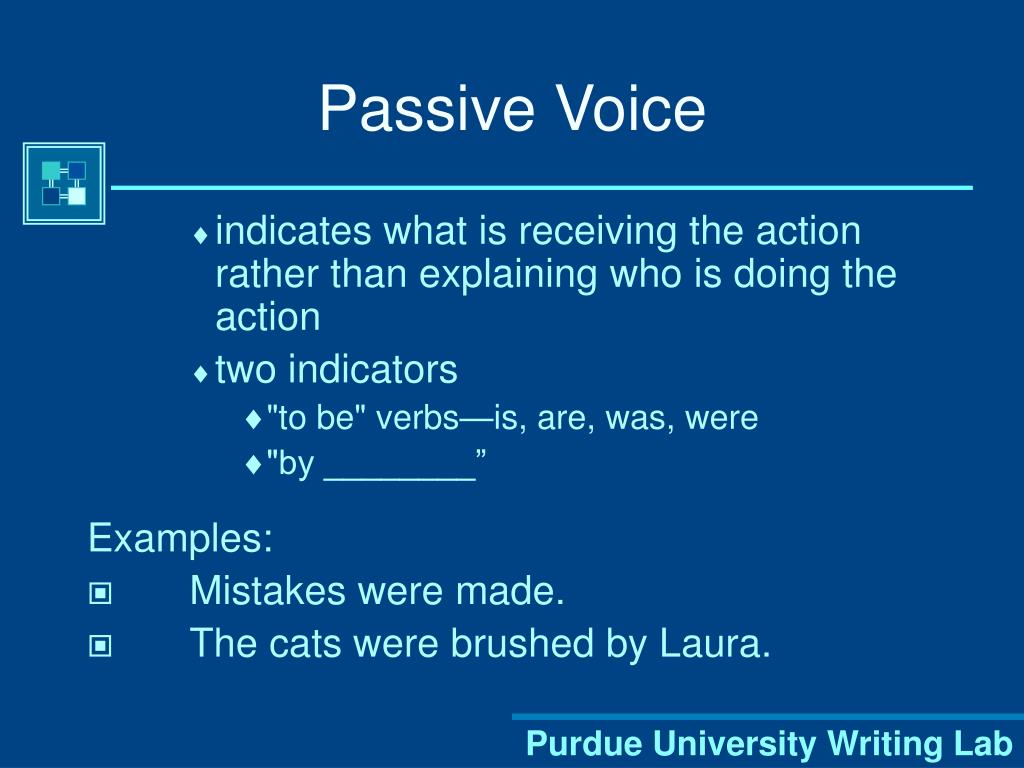 Passive Voice

♦ indicates what is receiving the action rather than explaining who is doing the action

♦ two indicators

♦ "to be" verbs—is, are, was, were

♦ "by ________”

Examples:

▣ Mistakes were made.

▣ The cats were brushed by Laura.

Purdue University Writing Lab